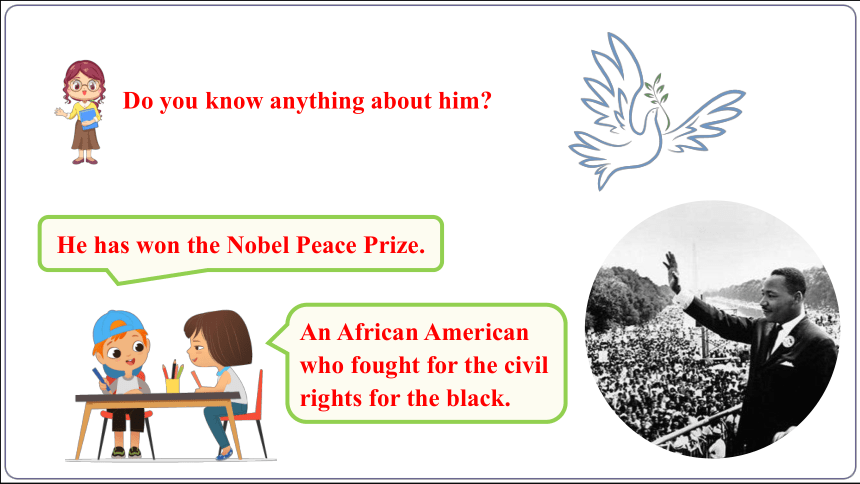 Do you know anything about him?

He has won the Nobel Peace Prize.

An African American who fought for the civil rights for the black.